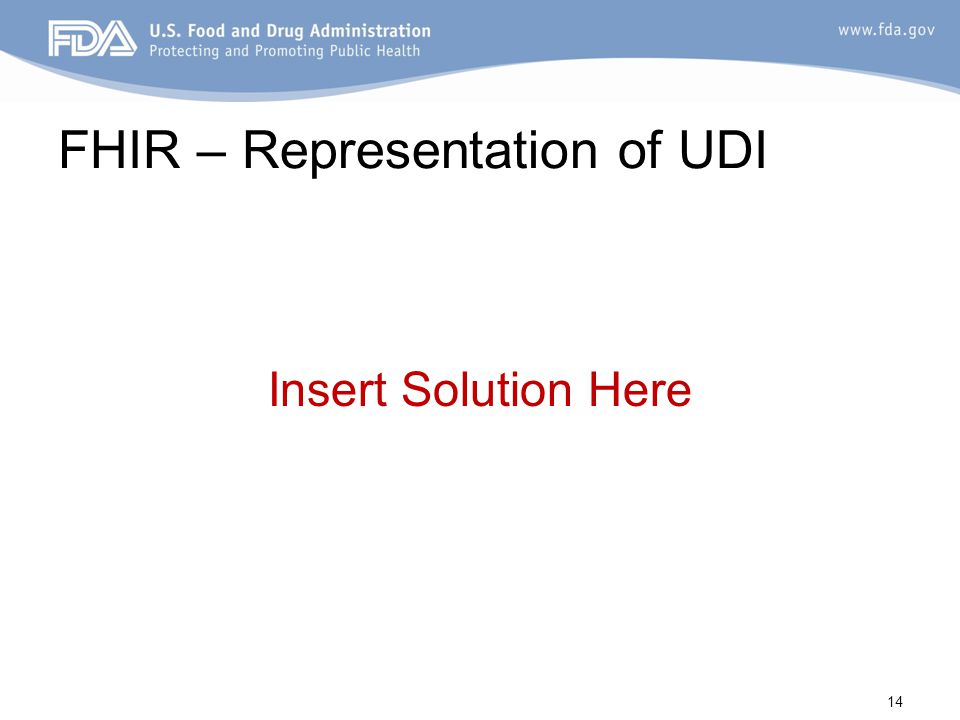 FDA U.S. Food and Drug Administration
Protecting and Promoting Public Health

www.fda.gov

FHIR – Representation of UDI

Insert Solution Here

14